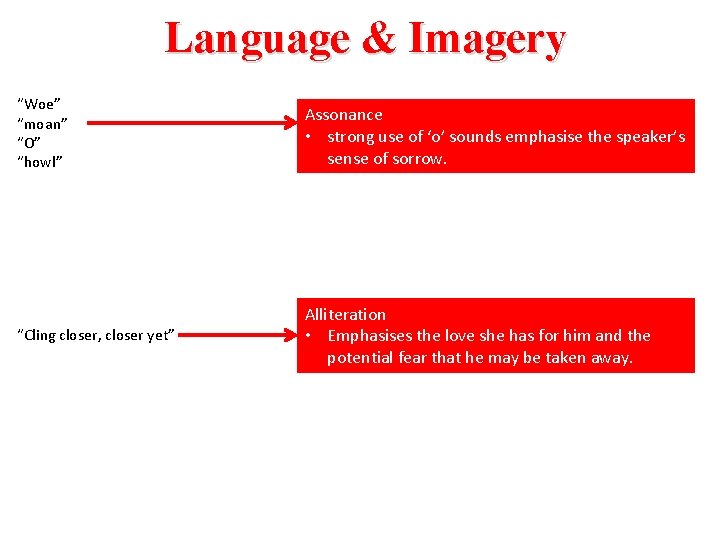 Language & Imagery

"Woe"
"moan"
"O"
"howl"

Assonance
• strong use of 'o' sounds emphasise the speaker's sense of sorrow.

"Cling closer, closer yet"

Alliteration
• Emphasises the love she has for him and the potential fear that he may be taken away.